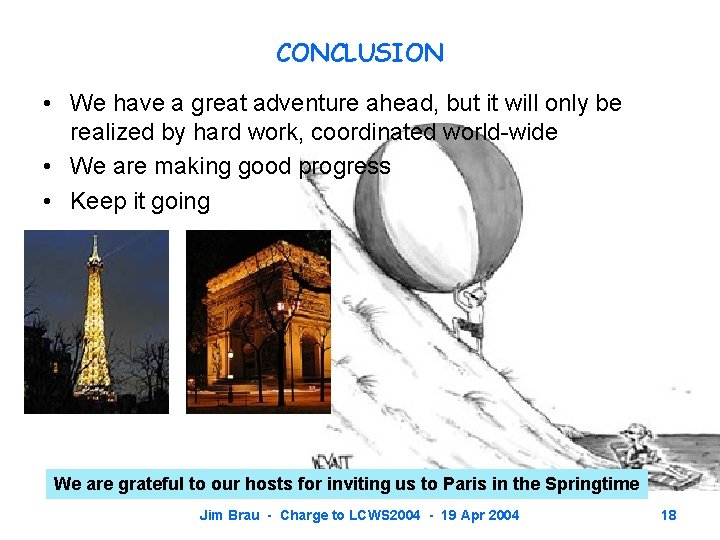 CONCLUSION

• We have a great adventure ahead, but it will only be realized by hard work, coordinated world-wide

• We are making good progress

• Keep it going

WYATT

We are grateful to our hosts for inviting us to Paris in the Springtime

Jim Brau - Charge to LCWS2004 - 19 Apr 2004 18